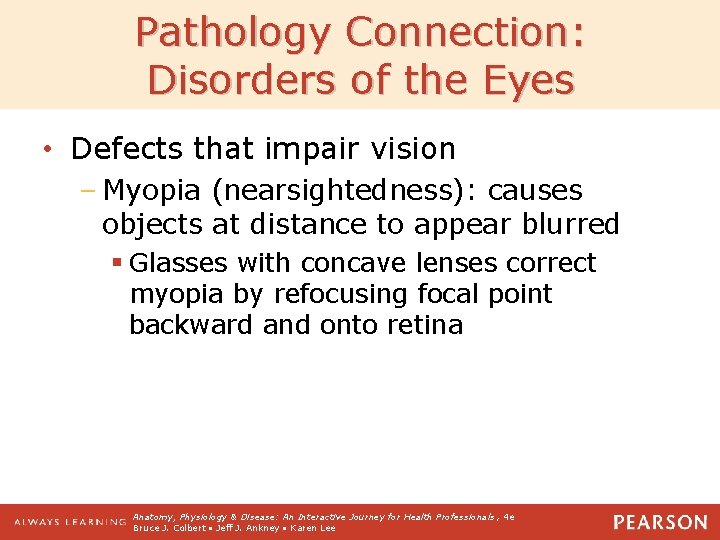 Pathology Connection: Disorders of the Eyes

• Defects that impair vision

– Myopia (nearsightedness): causes objects at distance to appear blurred

▪ Glasses with concave lenses correct myopia by refocusing focal point backward and onto retina

ALWAYS LEARNING

Anatomy, Physiology & Disease: An Interactive Journey for Health Professionals, 4e
Bruce J. Colbert • Jeff J. Ankney • Karen Lee

PEARSON